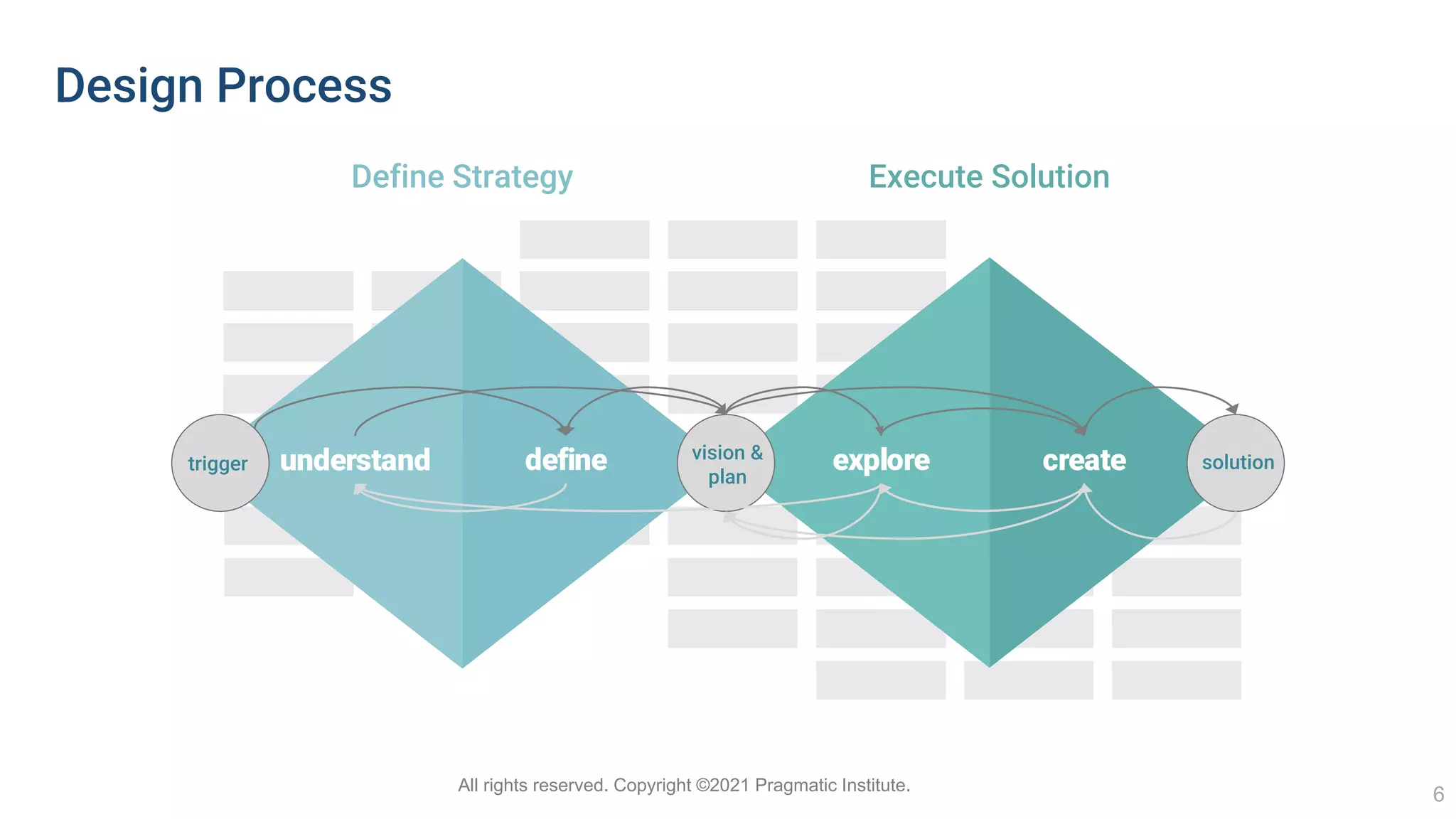 Design Process

Define Strategy

Execute Solution

trigger

understand

define

vision & plan

explore

create

solution

All rights reserved. Copyright ©2021 Pragmatic Institute.

6